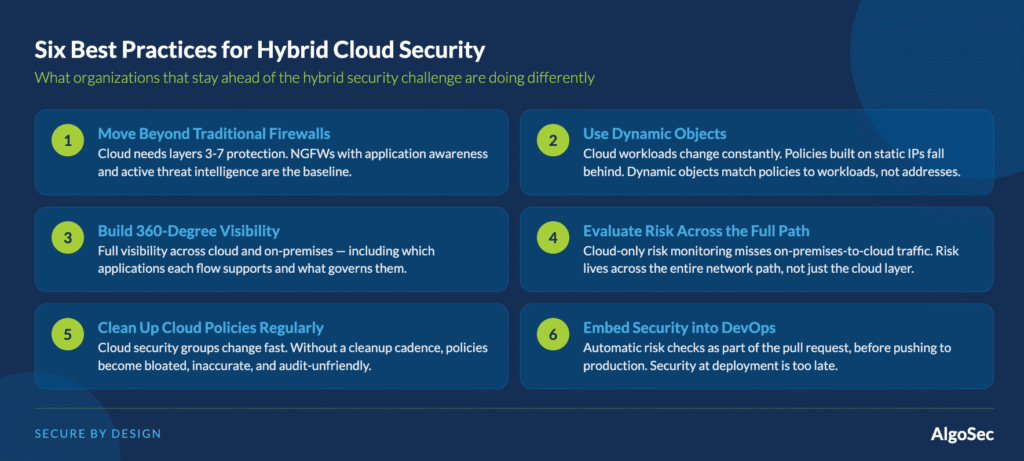 Six Best Practices for Hybrid Cloud Security

What organizations that stay ahead of the hybrid security challenge are doing differently

1

Move Beyond Traditional Firewalls

Cloud needs layers 3-7 protection. NGFWs with application awareness and active threat intelligence are the baseline.

2

Use Dynamic Objects

Cloud workloads change constantly. Policies built on static IPs fall behind. Dynamic objects match policies to workloads, not addresses.

3

Build 360-Degree Visibility

Full visibility across cloud and on-premises — including which applications each flow supports and what governs them.

4

Evaluate Risk Across the Full Path

Cloud-only risk monitoring misses on-premises-to-cloud traffic. Risk lives across the entire network path, not just the cloud layer.

5

Clean Up Cloud Policies Regularly

Cloud security groups change fast. Without a cleanup cadence, policies become bloated, inaccurate, and audit-unfriendly.

6

Embed Security into DevOps

Automatic risk checks as part of the pull request, before pushing to production. Security at deployment is too late.

SECURE BY DESIGN

AlgoSec